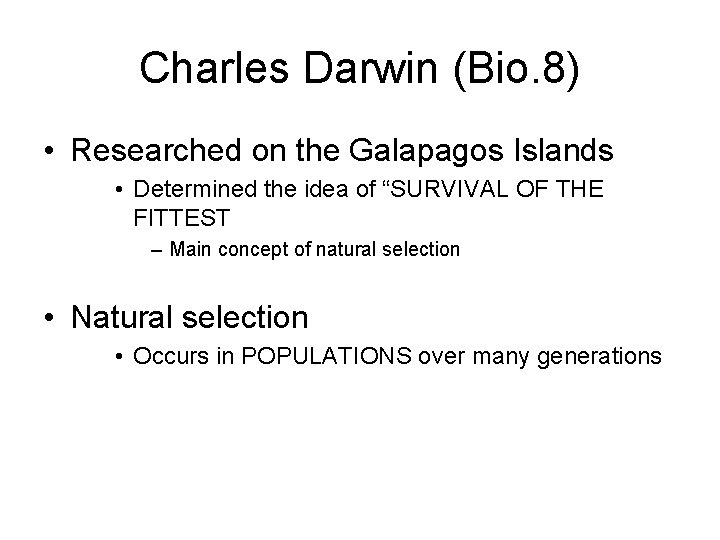 Charles Darwin (Bio.8)

• Researched on the Galapagos Islands
  • Determined the idea of “SURVIVAL OF THE FITTEST
    – Main concept of natural selection

• Natural selection
  • Occurs in POPULATIONS over many generations